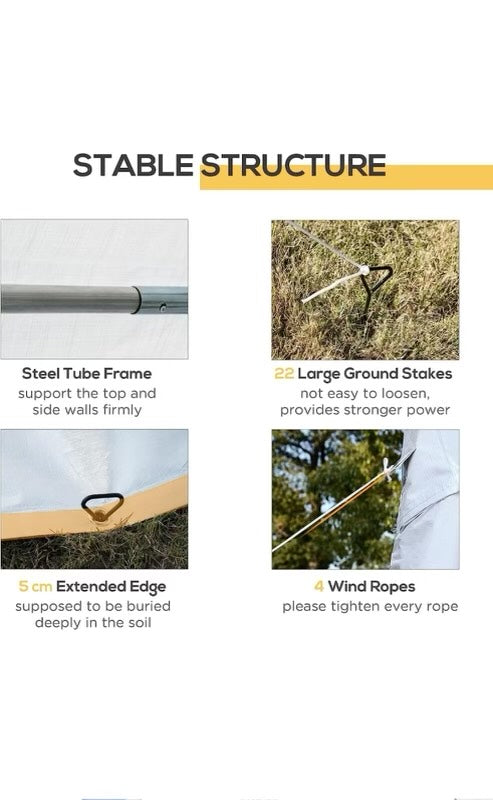 STABLE STRUCTURE

Steel Tube Frame
support the top and side walls firmly

22 Large Ground Stakes
not easy to loosen, provides stronger power

5 cm Extended Edge
supposed to be buried deeply in the soil

4 Wind Ropes
please tighten every rope